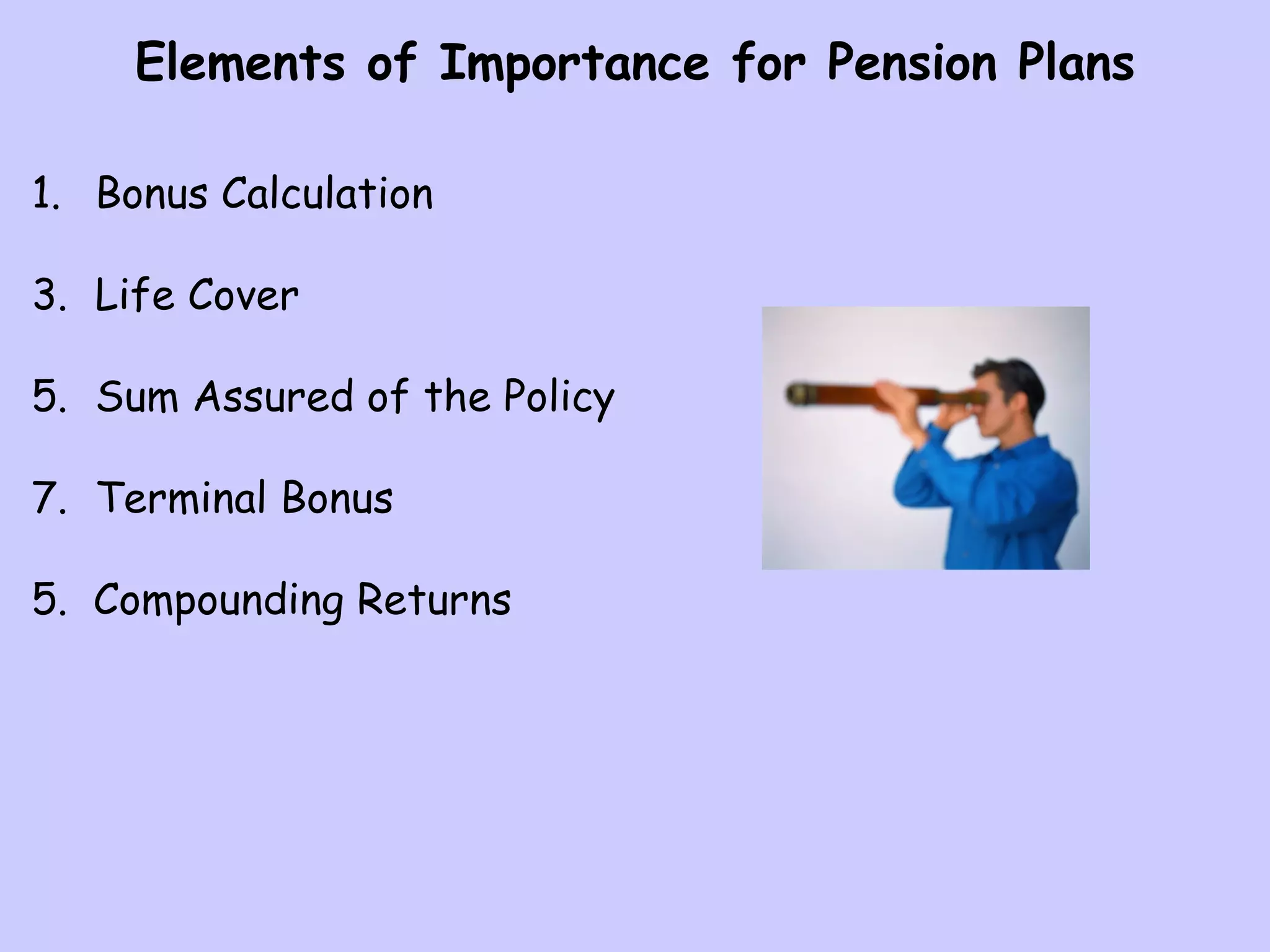 Elements of Importance for Pension Plans

1. Bonus Calculation

3. Life Cover

5. Sum Assured of the Policy

7. Terminal Bonus

5. Compounding Returns